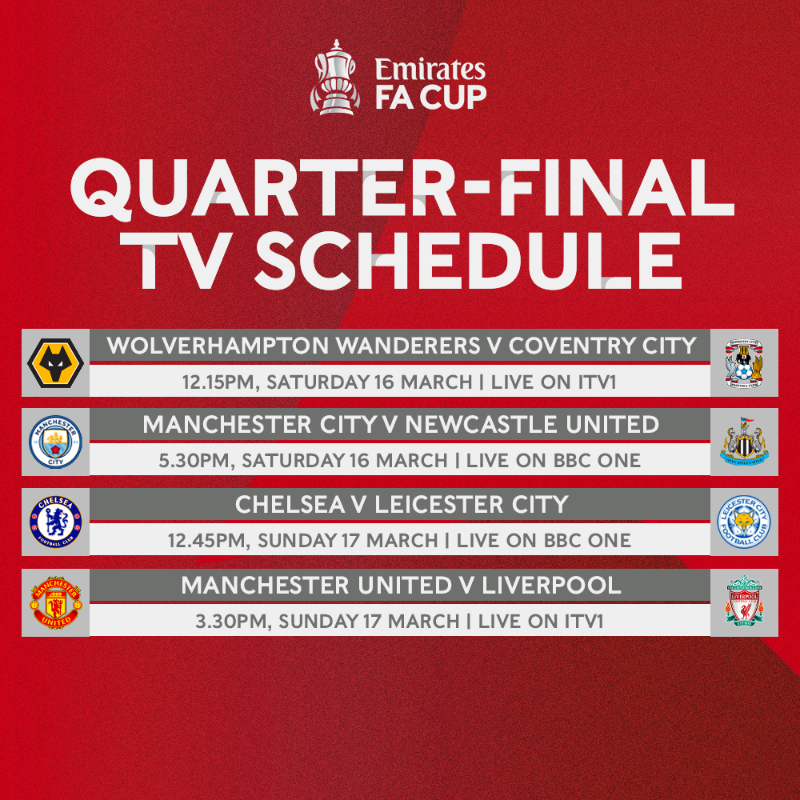 Emirates FA CUP

QUARTER-FINAL TV SCHEDULE

WOLVERHAMPTON WANDERERS V COVENTRY CITY
12.15PM, SATURDAY 16 MARCH | LIVE ON ITV1

MANCHESTER CITY V NEWCASTLE UNITED
5.30PM, SATURDAY 16 MARCH | LIVE ON BBC ONE

CHELSEA V LEICESTER CITY
12.45PM, SUNDAY 17 MARCH | LIVE ON BBC ONE

MANCHESTER UNITED V LIVERPOOL
3.30PM, SUNDAY 17 MARCH | LIVE ON ITV1